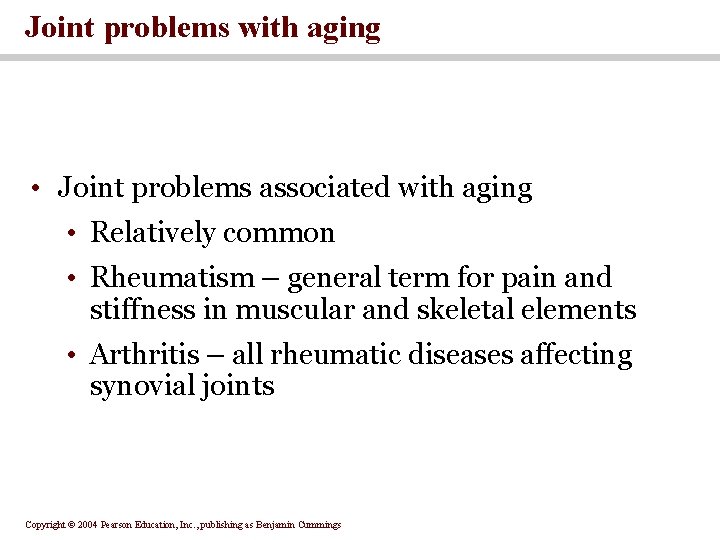 Joint problems with aging

• Joint problems associated with aging
  • Relatively common
  • Rheumatism – general term for pain and stiffness in muscular and skeletal elements
  • Arthritis – all rheumatic diseases affecting synovial joints

Copyright © 2004 Pearson Education, Inc., publishing as Benjamin Cummings